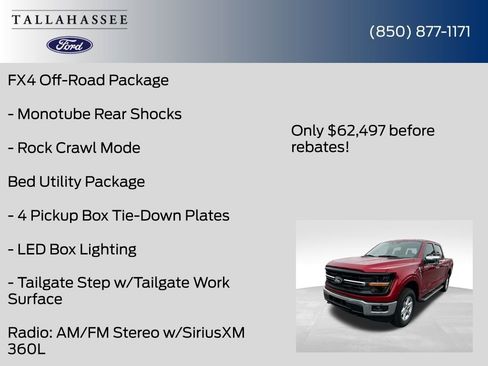 TALLAHASSEE

Ford

(850) 877-1171

FX4 Off-Road Package

- Monotube Rear Shocks

- Rock Crawl Mode

Bed Utility Package

- 4 Pickup Box Tie-Down Plates

- LED Box Lighting

- Tailgate Step w/Tailgate Work Surface

Radio: AM/FM Stereo w/SiriusXM 360L

Only $62,497 before rebates!